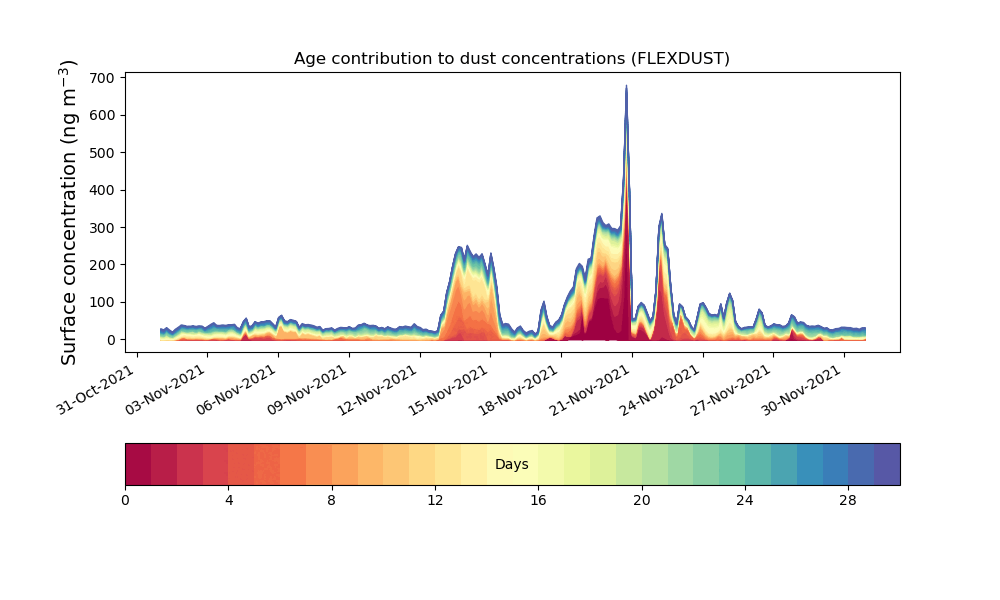 Age contribution to dust concentrations (FLEXDUST)

Surface concentration (ng m$^{-3}$)

700
600
500
400
300
200
100
0

31-Oct-2021
03-Nov-2021
06-Nov-2021
09-Nov-2021
12-Nov-2021
15-Nov-2021
18-Nov-2021
21-Nov-2021
24-Nov-2021
27-Nov-2021
30-Nov-2021

Days

0
4
8
12
16
20
24
28